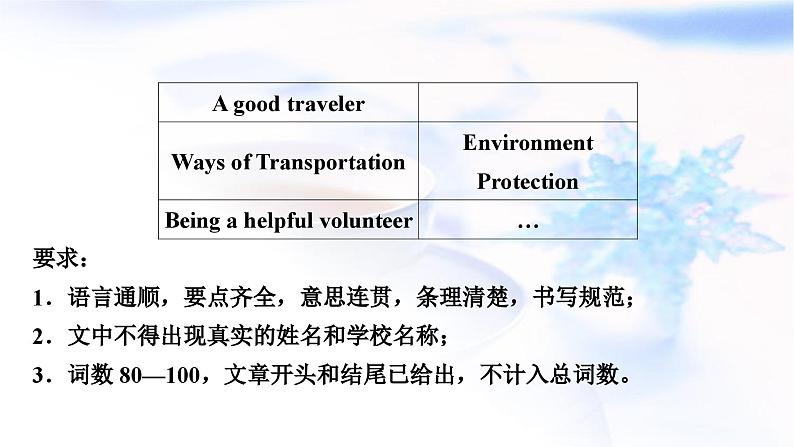 | A good traveler | |
|---|---|
| Ways of Transportation | Environment Protection |
| Being a helpful volunteer | … |

要求：
1．语言通顺，要点齐全，意思连贯，条理清楚，书写规范；
2．文中不得出现真实的姓名和学校名称；
3．词数 80—100，文章开头和结尾已给出，不计入总词数。